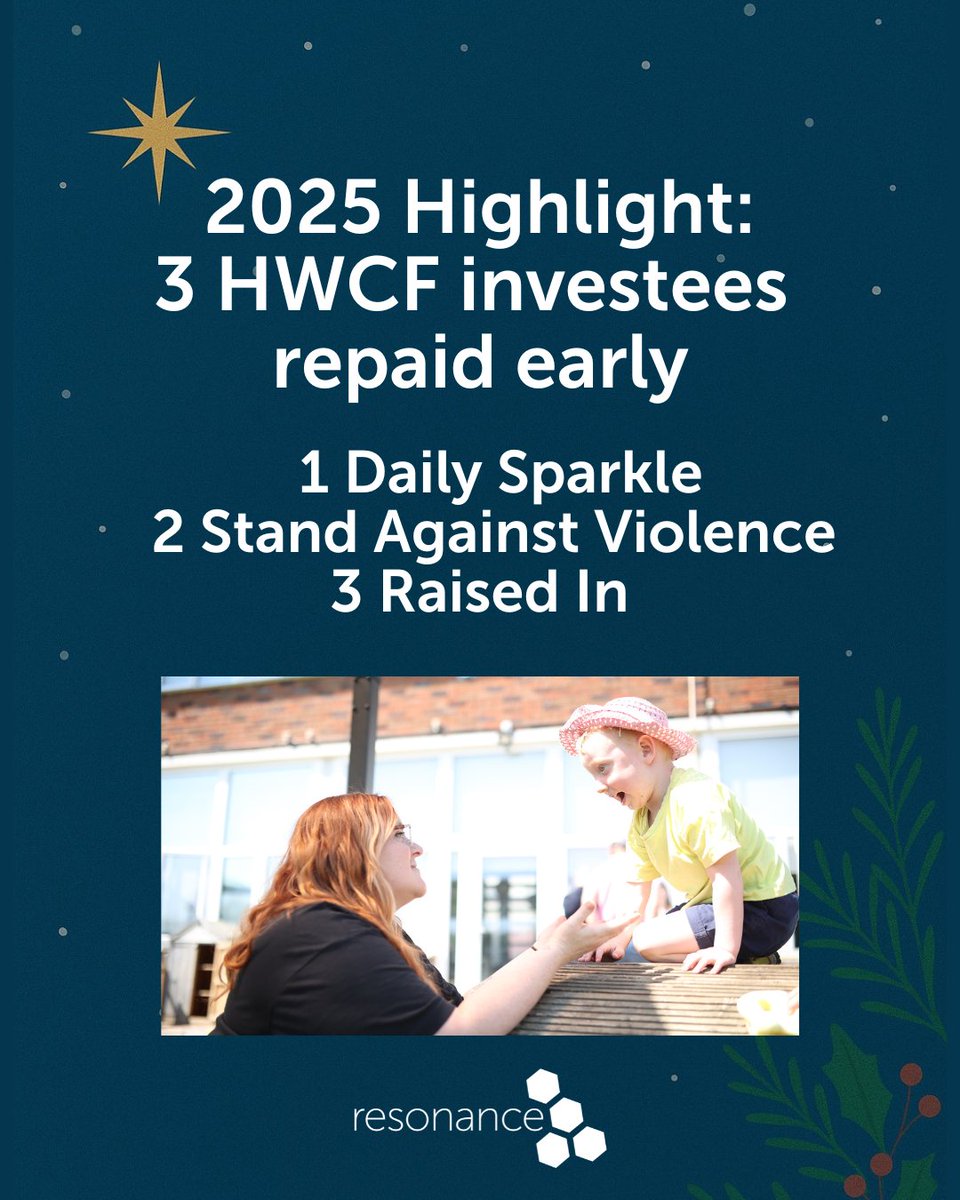 2025 Highlight:
3 HWCF investees repaid early

1 Daily Sparkle
2 Stand Against Violence
3 Raised In

resonance